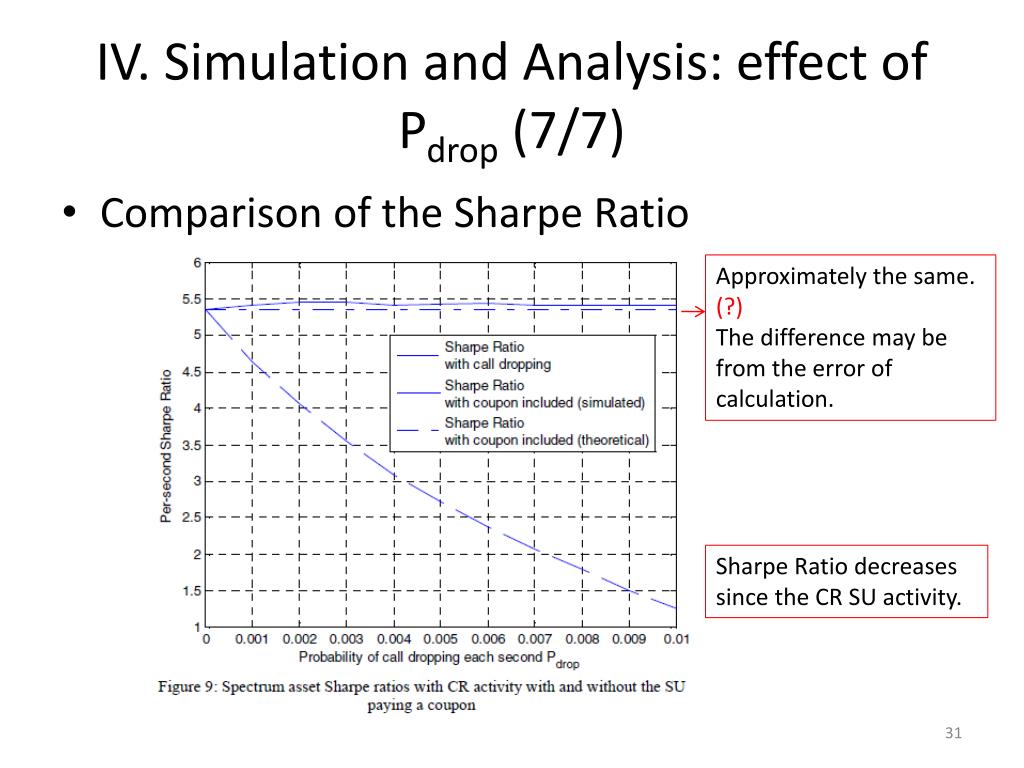 IV. Simulation and Analysis: effect of $P_{drop}$ (7/7)

• Comparison of the Sharpe Ratio

6
5.5
5
4.5
4
3.5
3
2.5
2
1.5
1

Per-second Sharpe Ratio

Sharpe Ratio
with call dropping
Sharpe Ratio
with coupon included (simulated)
Sharpe Ratio
with coupon included (theoretical)

0 0.001 0.002 0.003 0.004 0.005 0.006 0.007 0.008 0.009 0.01

Probability of call dropping each second $P_{drop}$

Figure 9: Spectrum asset Sharpe ratios with CR activity with and without the SU paying a coupon

Approximately the same. (?)
The difference may be from the error of calculation.

Sharpe Ratio decreases since the CR SU activity.

31